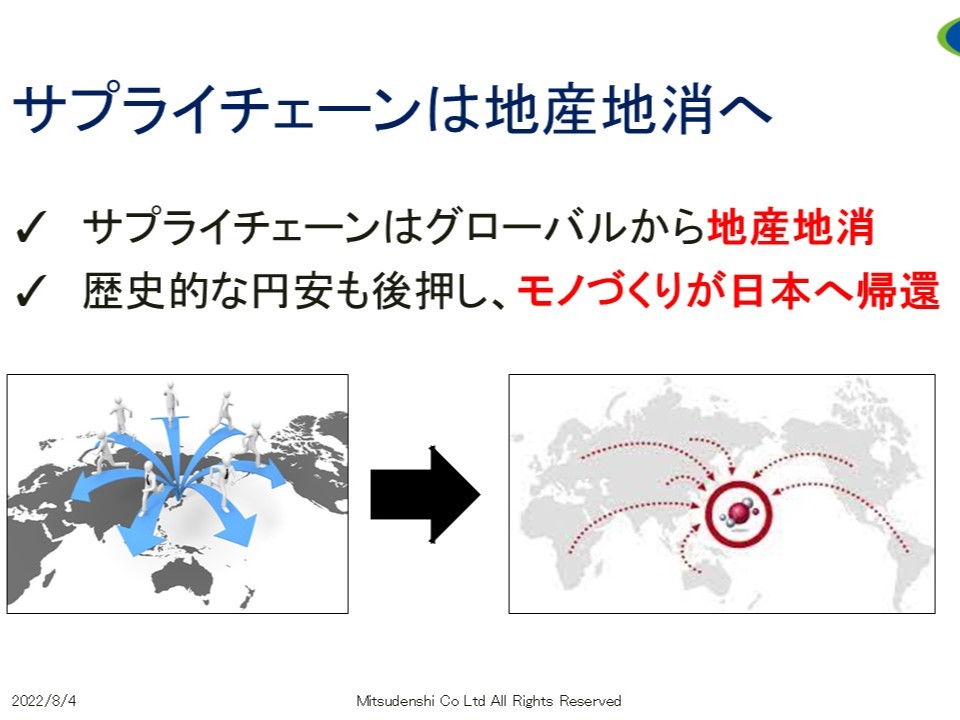 サプライチェーンは地産地消へ

✓ サプライチェーンはグローバルから地産地消

✓ 歴史的な円安も後押し、モノづくりが日本へ帰還

2022/8/4

Mitsudenshi Co Ltd All Rights Reserved